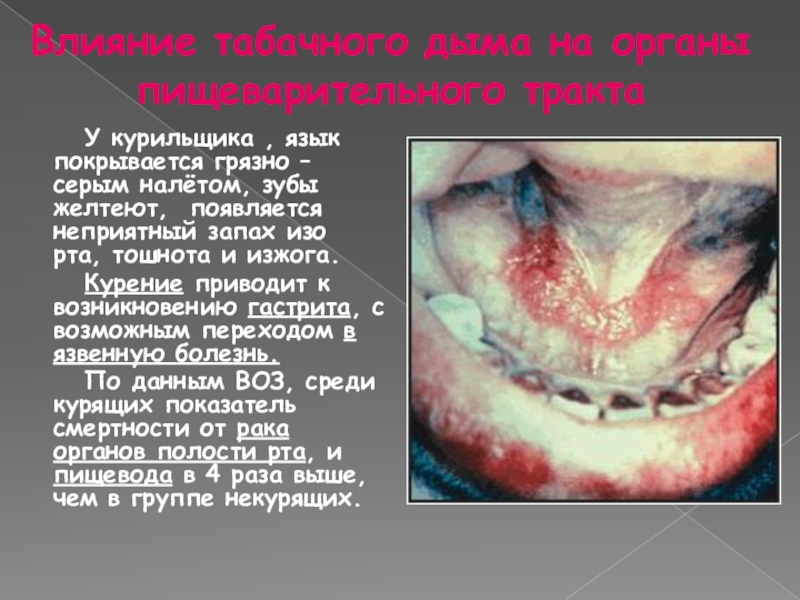 Влияние табачного дыма на органы пищеварительного тракта

У курильщика , язык покрывается грязно – серым налётом, зубы желтеют, появляется неприятный запах изо рта, тошнота и изжога.

Курение приводит к возникновению гастрита, с возможным переходом в язвенную болезнь.

По данным ВОЗ, среди курящих показатель смертности от рака органов полости рта, и пищевода в 4 раза выше, чем в группе некурящих.